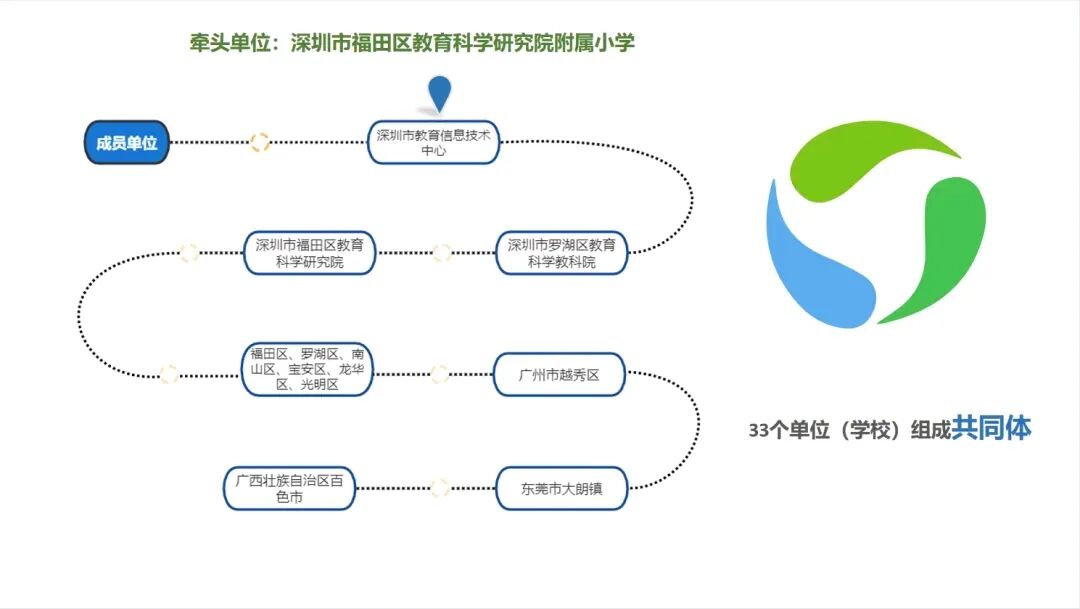 牵头单位：深圳市福田区教育科学研究院附属小学

成员单位

深圳市教育信息技术中心

深圳市罗湖区教育科学教科院

深圳市福田区教育科学研究院

福田区、罗湖区、南山区、宝安区、龙华区、光明区

广州市越秀区

东莞市大朗镇

广西壮族自治区百色市

33个单位（学校）组成共同体